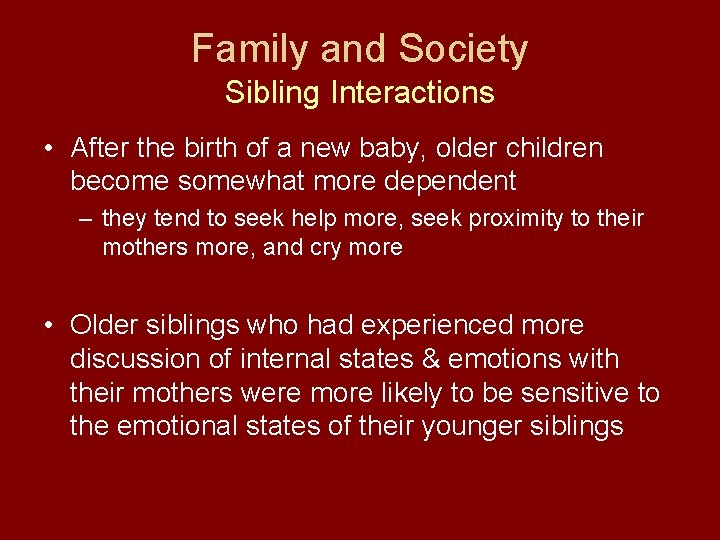 Family and Society
Sibling Interactions

• After the birth of a new baby, older children become somewhat more dependent
– they tend to seek help more, seek proximity to their mothers more, and cry more

• Older siblings who had experienced more discussion of internal states & emotions with their mothers were more likely to be sensitive to the emotional states of their younger siblings